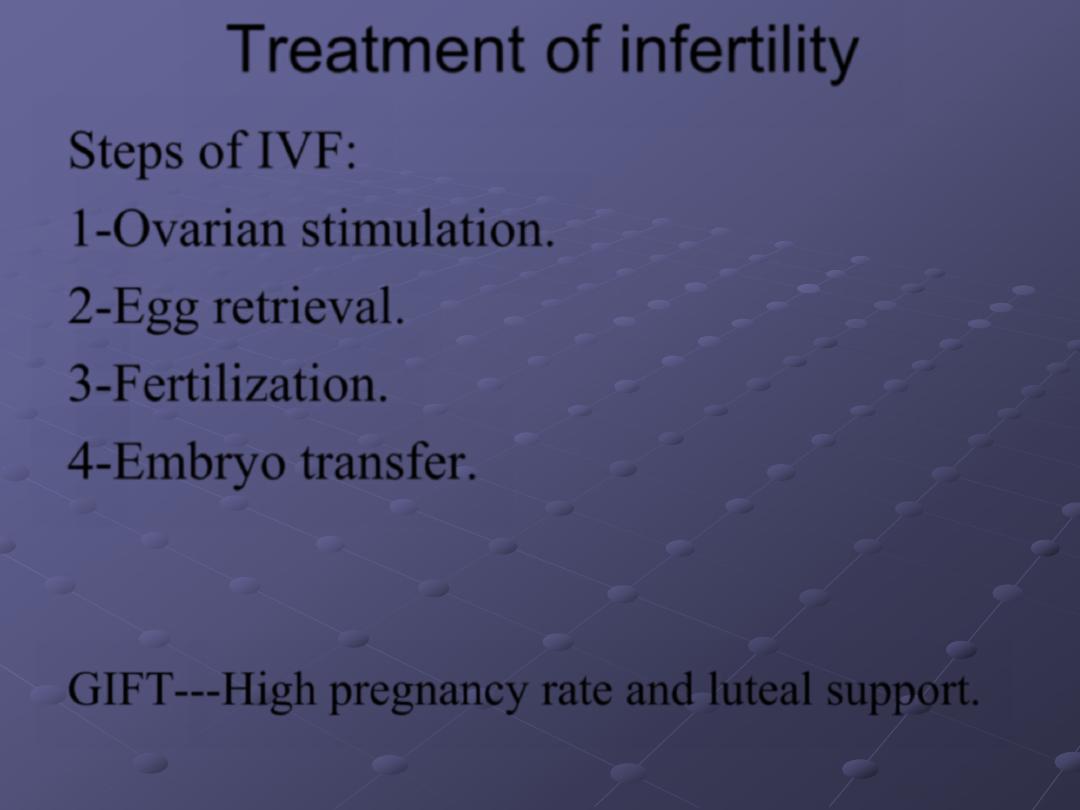 Treatment of infertility

Steps of IVF:
1-Ovarian stimulation.
2-Egg retrieval.
3-Fertilization.
4-Embryo transfer.

GIFT---High pregnancy rate and luteal support.